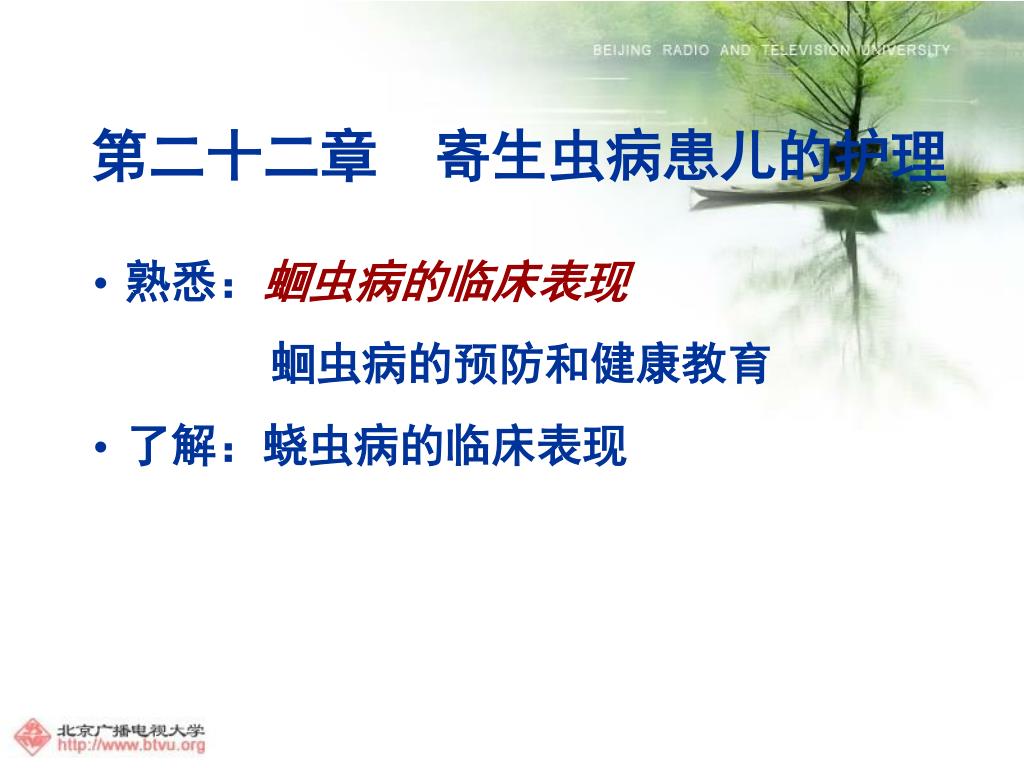 BEIJING RADIO AND TELEVISION UNIVERSITY

第二十二章　寄生虫病患儿的护理

• 熟悉：蛔虫病的临床表现

蛔虫病的预防和健康教育

• 了解：蛲虫病的临床表现

北京广播电视大学
http://www.btvu.org